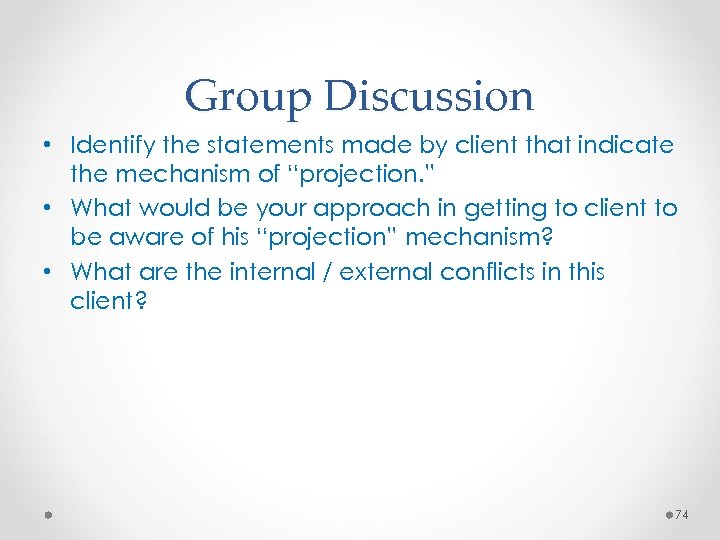 Group Discussion

• Identify the statements made by client that indicate the mechanism of "projection."
• What would be your approach in getting to client to be aware of his "projection" mechanism?
• What are the internal / external conflicts in this client?

74